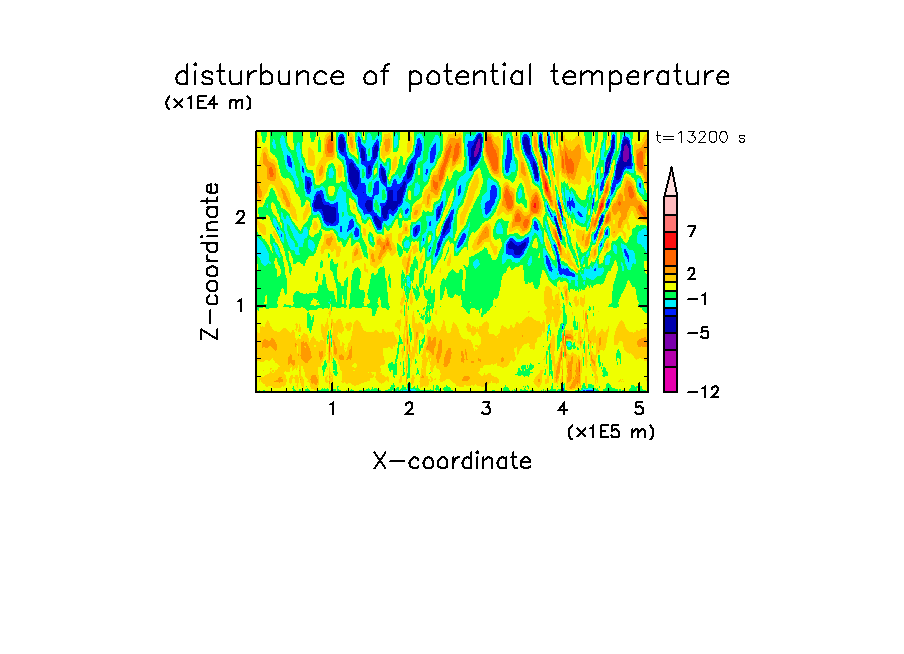 disturbunce of potential temperature

(x1E4 m)

t=13200 s

Z-coordinate

2

1

7

2

−1

−5

−12

1 2 3 4 5

(x1E5 m)

X-coordinate